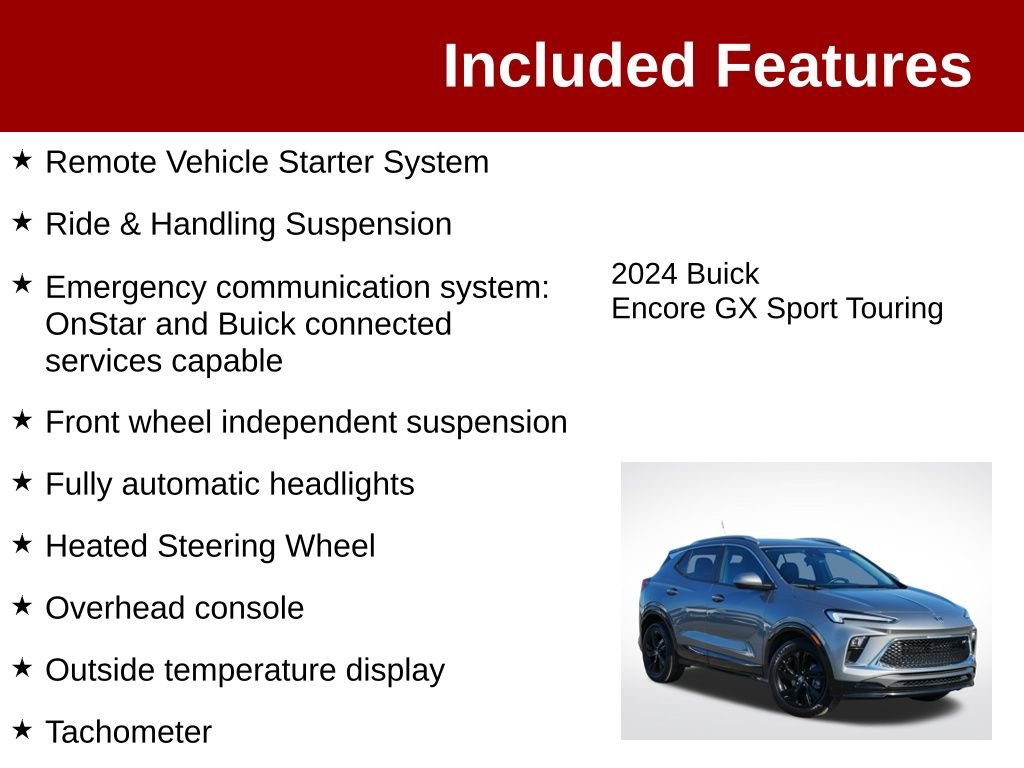 Included Features

★ Remote Vehicle Starter System

★ Ride & Handling Suspension

★ Emergency communication system: OnStar and Buick connected services capable

★ Front wheel independent suspension

★ Fully automatic headlights

★ Heated Steering Wheel

★ Overhead console

★ Outside temperature display

★ Tachometer

2024 Buick
Encore GX Sport Touring